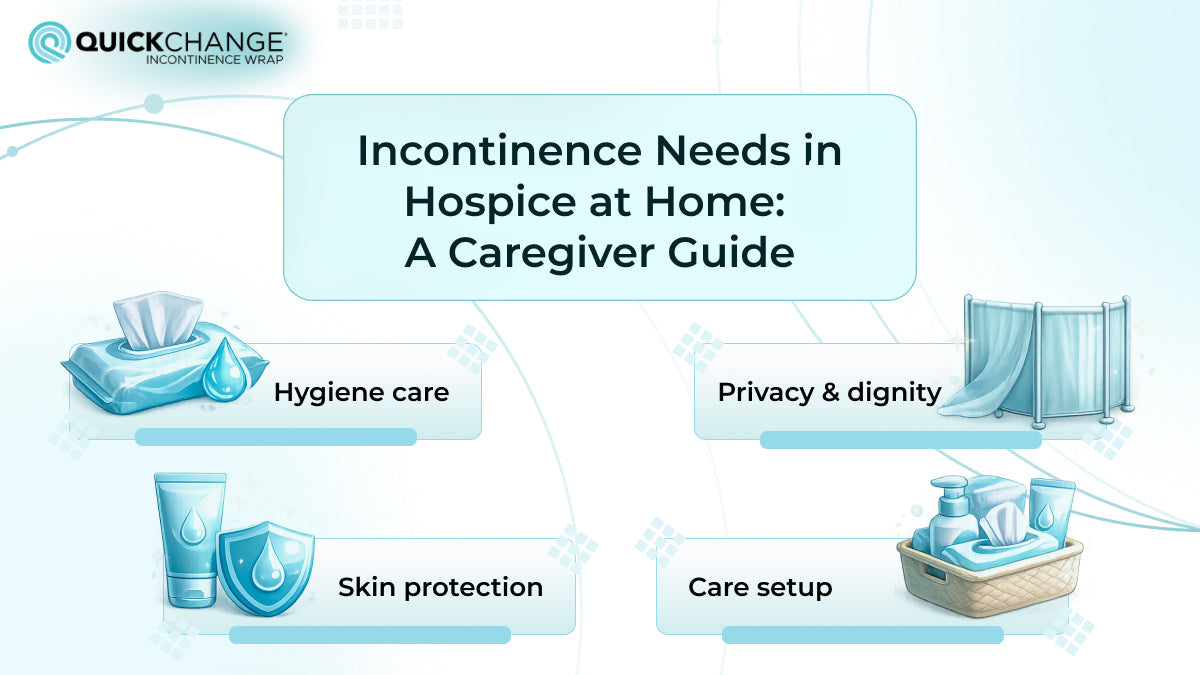 QUICKCHANGE®
INCONTINENCE WRAP

Incontinence Needs in Hospice at Home: A Caregiver Guide

Hygiene care

Privacy & dignity

Skin protection

Care setup